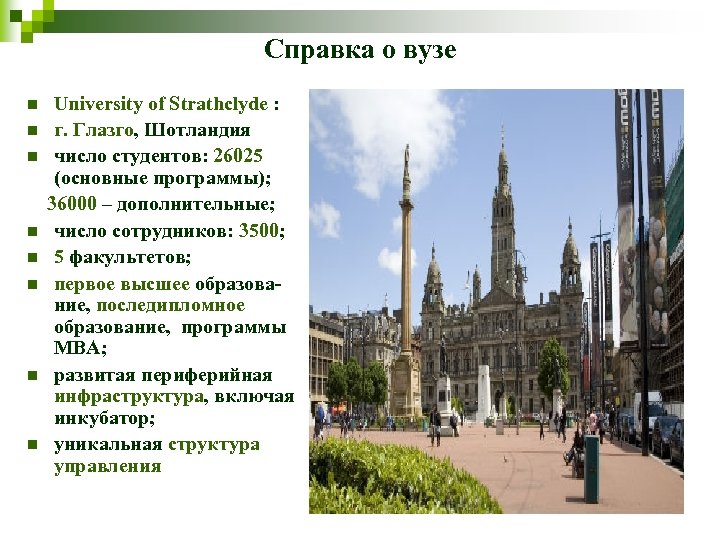 Справка о вузе

- University of Strathclyde :
- г. Глазго, Шотландия
- число студентов: 26025 (основные программы);
36000 – дополнительные;
- число сотрудников: 3500;
- 5 факультетов;
- первое высшее образование, последипломное образование, программы MBA;
- развитая периферийная инфраструктура, включая инкубатор;
- уникальная структура управления